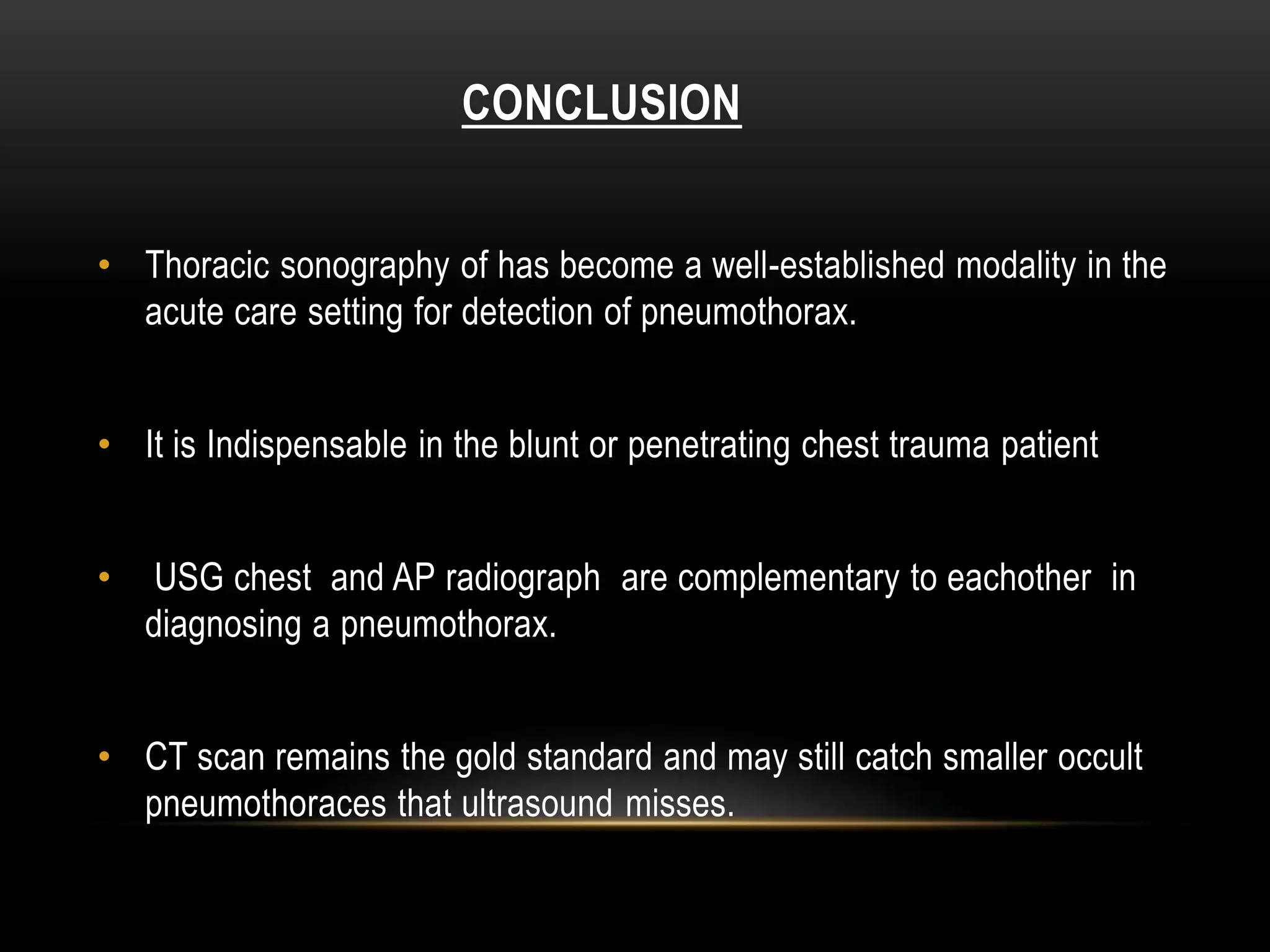 CONCLUSION

• Thoracic sonography of has become a well-established modality in the acute care setting for detection of pneumothorax.

• It is Indispensable in the blunt or penetrating chest trauma patient

• USG chest and AP radiograph are complementary to eachother in diagnosing a pneumothorax.

• CT scan remains the gold standard and may still catch smaller occult pneumothoraces that ultrasound misses.